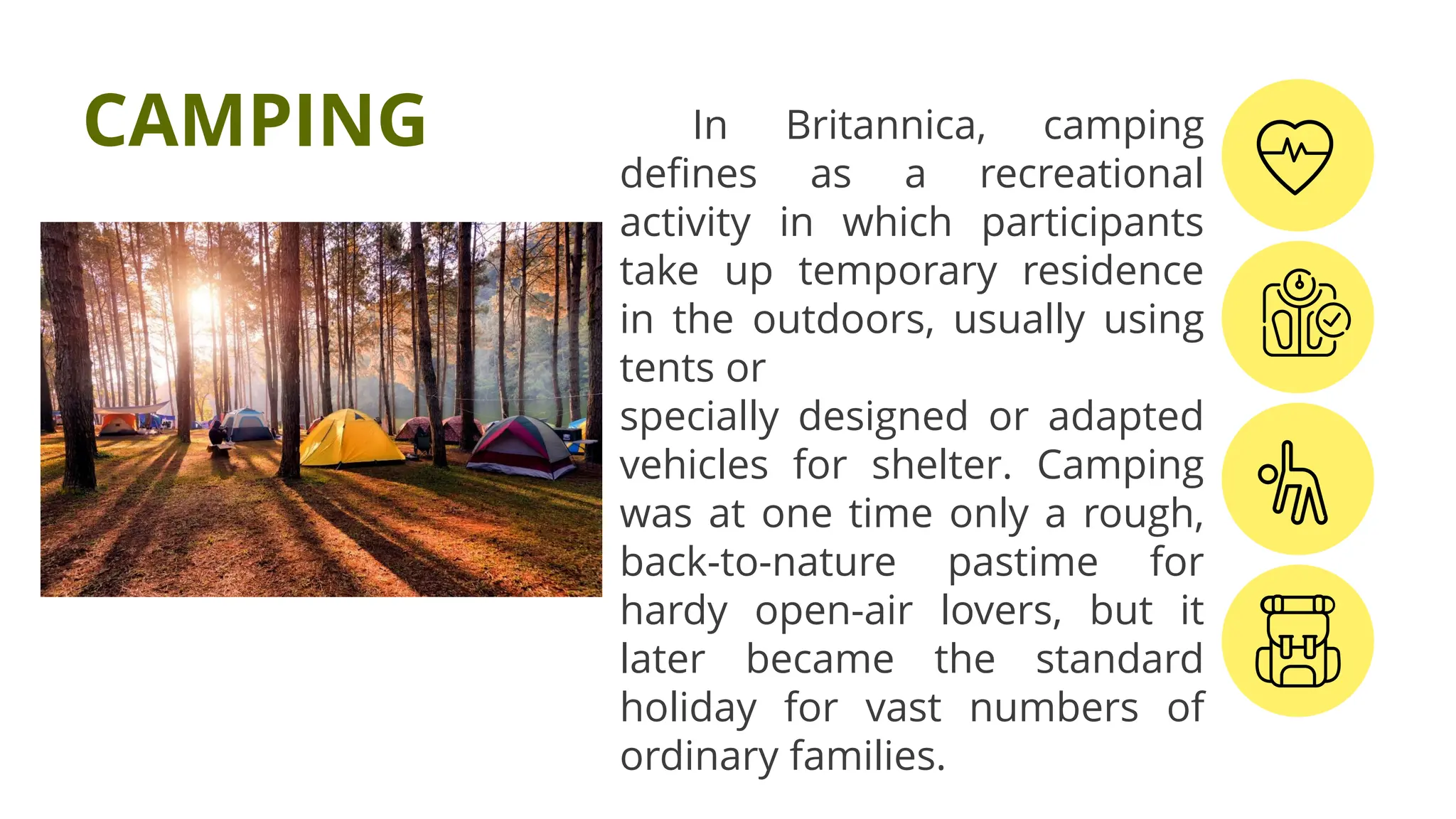 CAMPING

In Britannica, camping defines as a recreational activity in which participants take up temporary residence in the outdoors, usually using tents or
specially designed or adapted vehicles for shelter. Camping was at one time only a rough, back-to-nature pastime for hardy open-air lovers, but it later became the standard holiday for vast numbers of ordinary families.